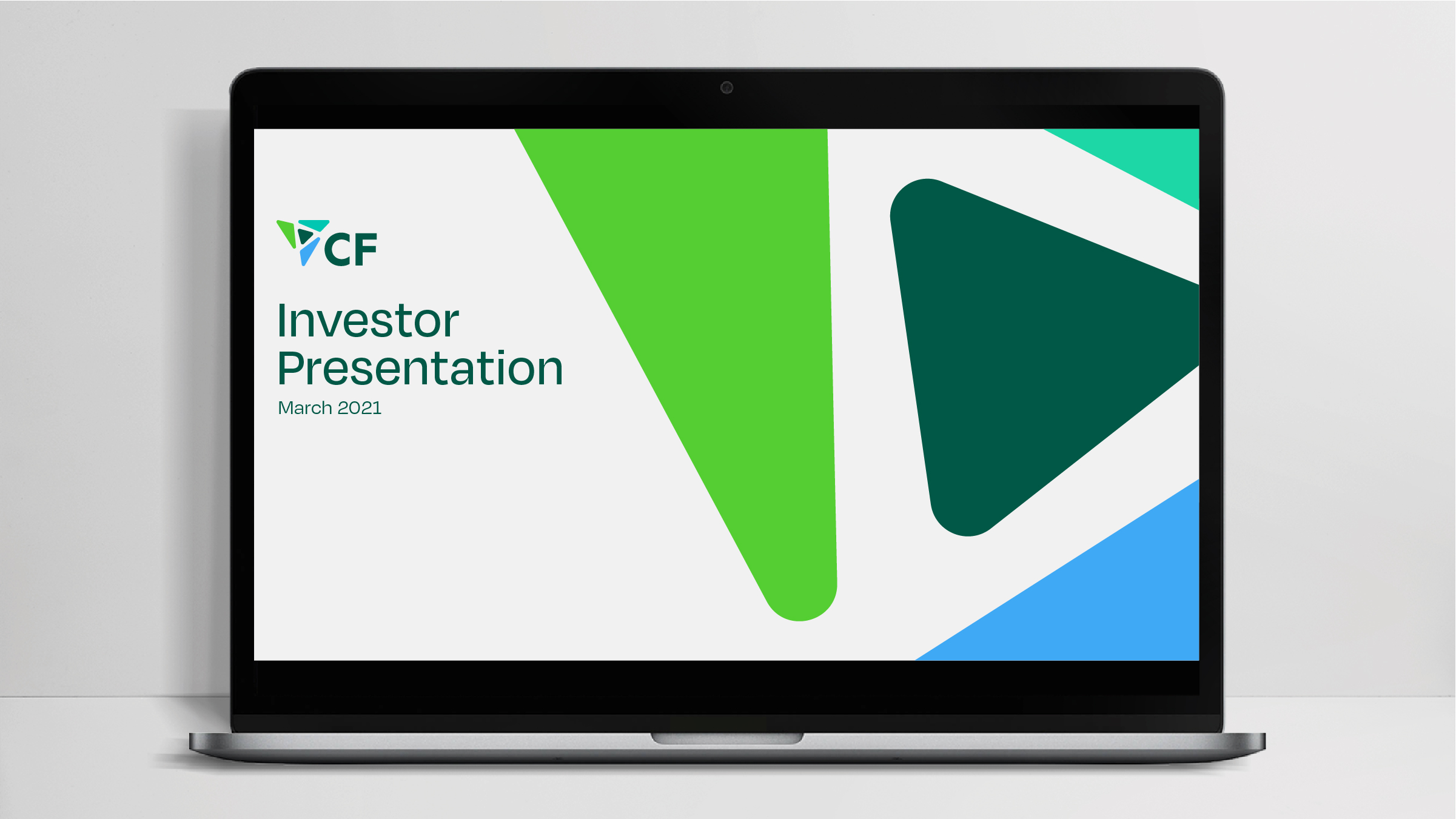 CF

Investor Presentation

March 2021